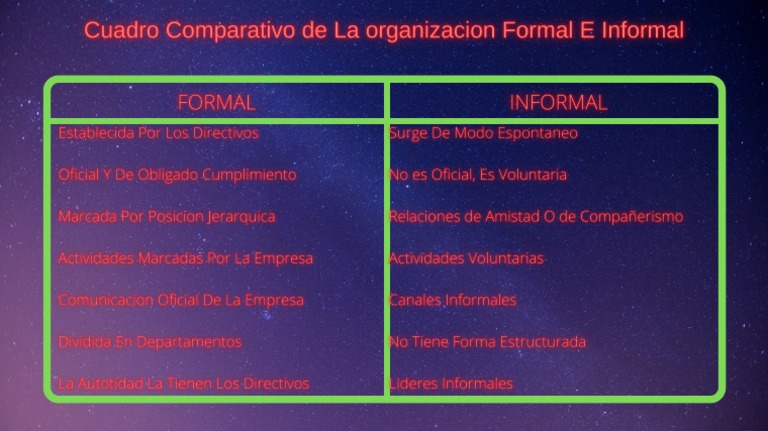 Cuadro Comparativo de La organizacion Formal E Informal

| FORMAL | INFORMAL |
|---|---|
| Establecida Por Los Directivos | Surge De Modo Espontaneo |
| Oficial Y De Obligado Cumplimiento | No es Oficial, Es Voluntaria |
| Marcada Por Posicion Jerarquica | Relaciones de Amistad O de Compañerismo |
| Actividades Marcadas Por La Empresa | Actividades Voluntarias |
| Comunicacion Oficial De La Empresa | Canales Informales |
| Dividida En Departamentos | No Tiene Forma Estructurada |
| La Autotidad La Tienen Los Directivos | Lideres Informales |